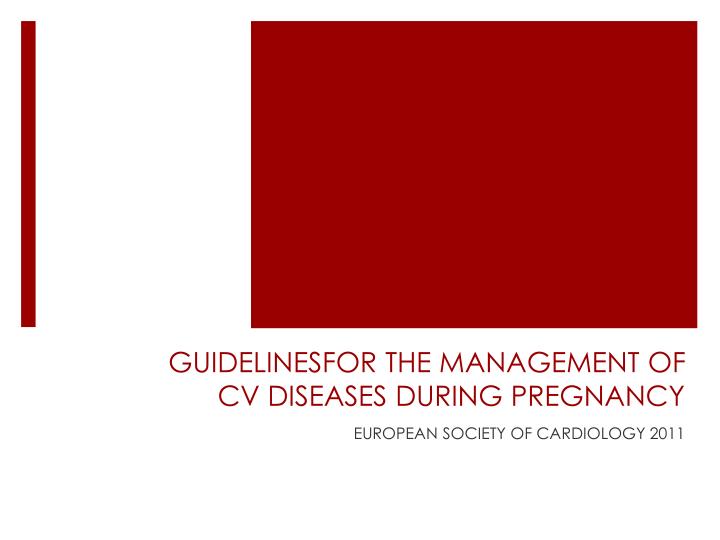 GUIDELINESFOR THE MANAGEMENT OF CV DISEASES DURING PREGNANCY

EUROPEAN SOCIETY OF CARDIOLOGY 2011